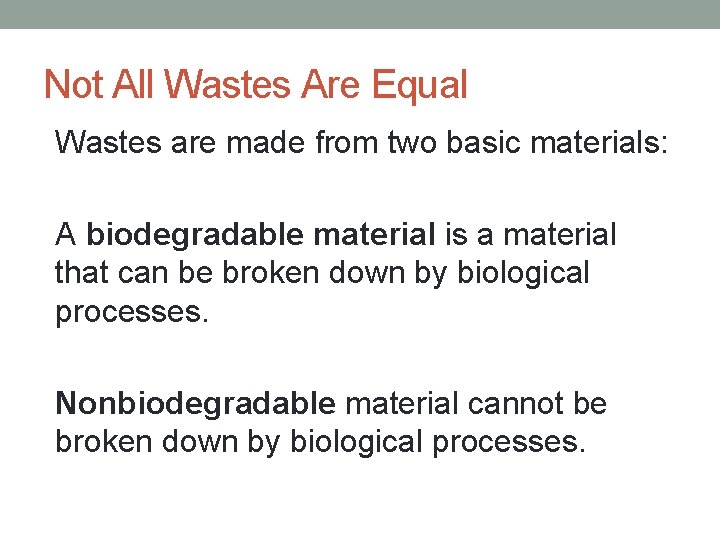 Not All Wastes Are Equal

Wastes are made from two basic materials:

A biodegradable material is a material that can be broken down by biological processes.

Nonbiodegradable material cannot be broken down by biological processes.